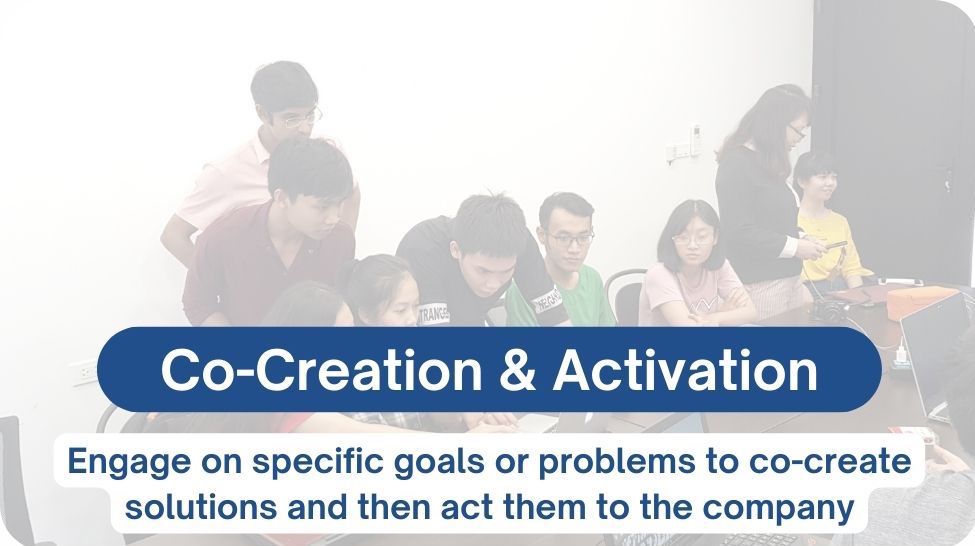 Co-Creation & Activation

Engage on specific goals or problems to co-create solutions and then act them to the company